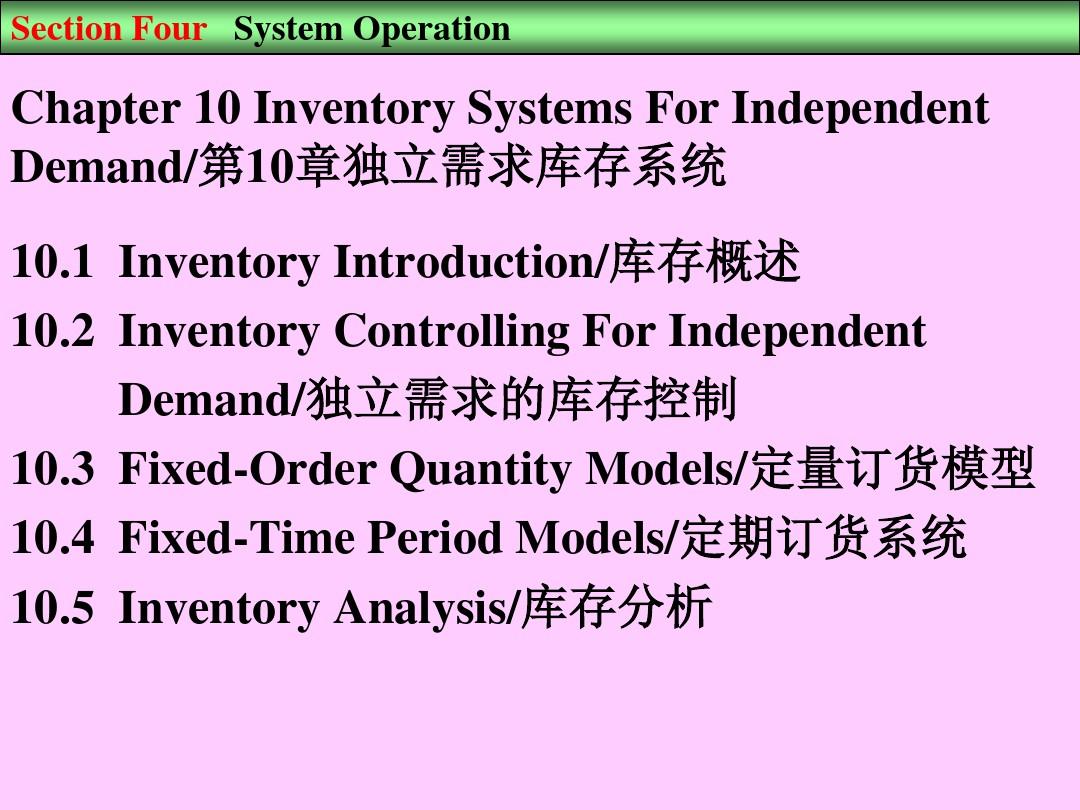 Section Four System Operation

Chapter 10 Inventory Systems For Independent Demand/第10章独立需求库存系统

10.1 Inventory Introduction/库存概述
10.2 Inventory Controlling For Independent Demand/独立需求的库存控制
10.3 Fixed-Order Quantity Models/定量订货模型
10.4 Fixed-Time Period Models/定期订货系统
10.5 Inventory Analysis/库存分析